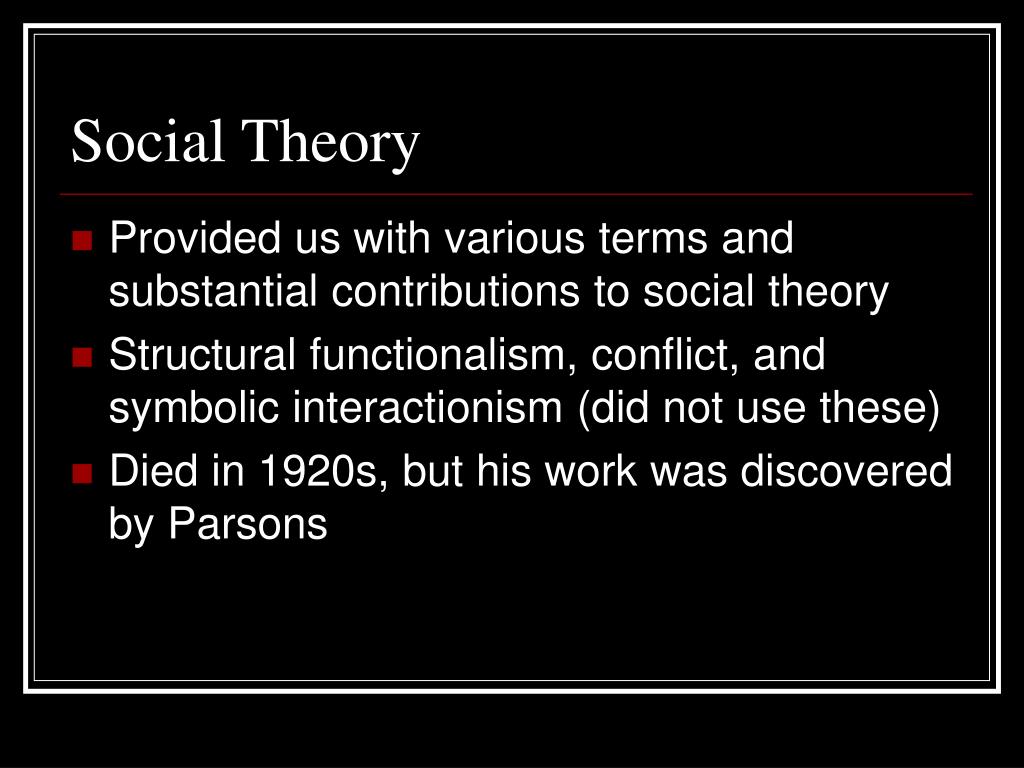 Social Theory

- Provided us with various terms and substantial contributions to social theory
- Structural functionalism, conflict, and symbolic interactionism (did not use these)
- Died in 1920s, but his work was discovered by Parsons